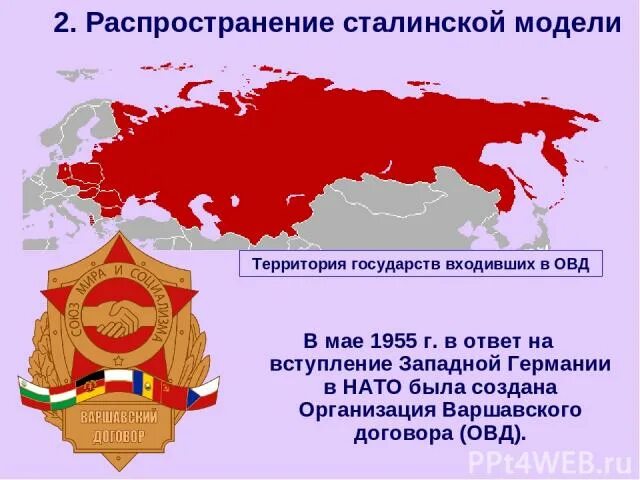 2. Распространение сталинской модели

Территория государств входивших в ОВД

СОЮЗ МИРА И СОЦИАЛИЗМА

ВАРШАВСКИЙ ДОГОВОР

В мае 1955 г. в ответ на вступление Западной Германии в НАТО была создана Организация Варшавского договора (ОВД).

PPt4WEB.ru